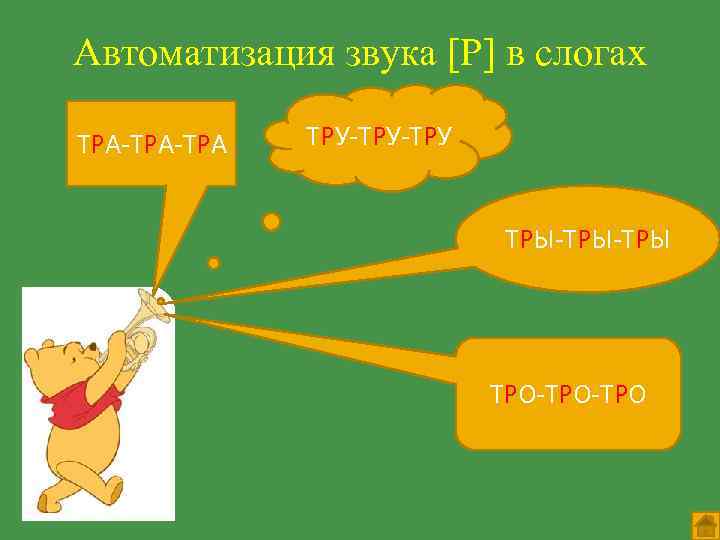 Автоматизация звука [Р] в слогах

ТРА-ТРА-ТРА

ТРУ-ТРУ-ТРУ

ТРЫ-ТРЫ-ТРЫ

ТРО-ТРО-ТРО